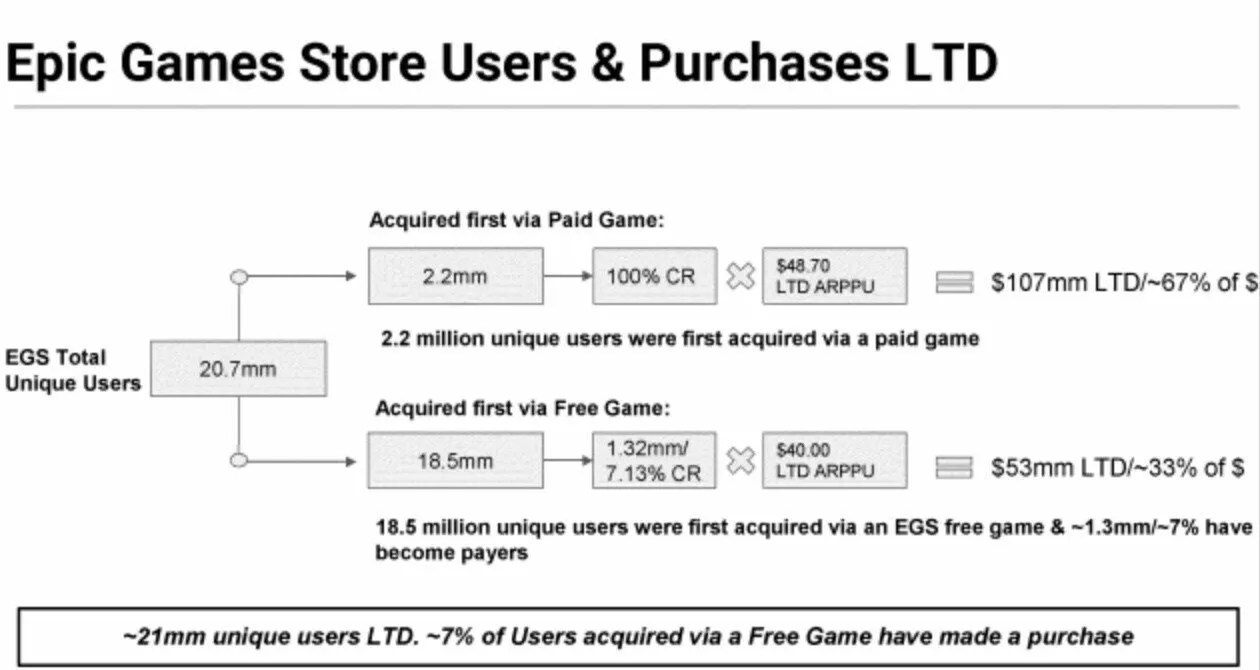 Epic Games Store Users & Purchases LTD

EGS Total Unique Users

20.7mm

Acquired first via Paid Game:

2.2mm

100% CR

$48.70 LTD ARPPU

$107mm LTD/~67% of $

2.2 million unique users were first acquired via a paid game

Acquired first via Free Game:

18.5mm

1.32mm/ 7.13% CR

$40.00 LTD ARPPU

$53mm LTD/~33% of $

18.5 million unique users were first acquired via an EGS free game & ~1.3mm/~7% have become payers

~21mm unique users LTD. ~7% of Users acquired via a Free Game have made a purchase